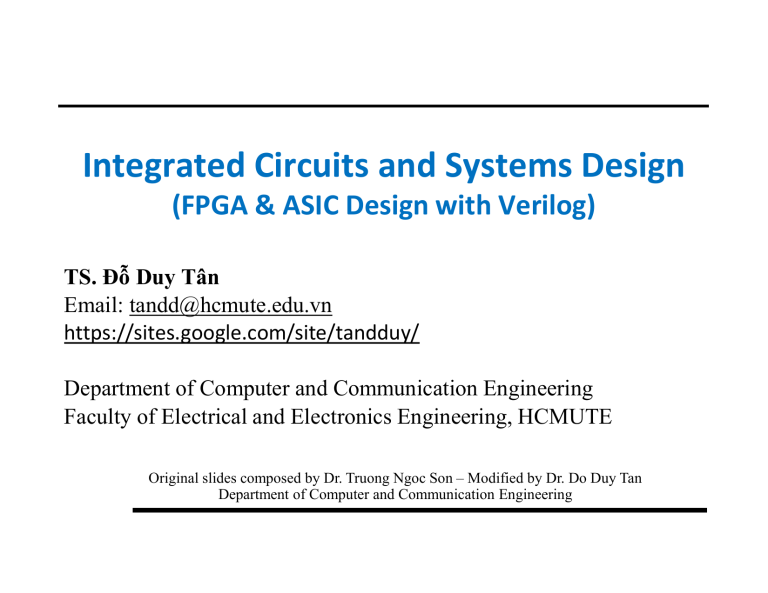 Integrated Circuits and Systems Design
(FPGA & ASIC Design with Verilog)

TS. Đỗ Duy Tân
Email: tandd@hcmute.edu.vn
https://sites.google.com/site/tandduy/

Department of Computer and Communication Engineering
Faculty of Electrical and Electronics Engineering, HCMUTE

Original slides composed by Dr. Truong Ngoc Son – Modified by Dr. Do Duy Tan
Department of Computer and Communication Engineering